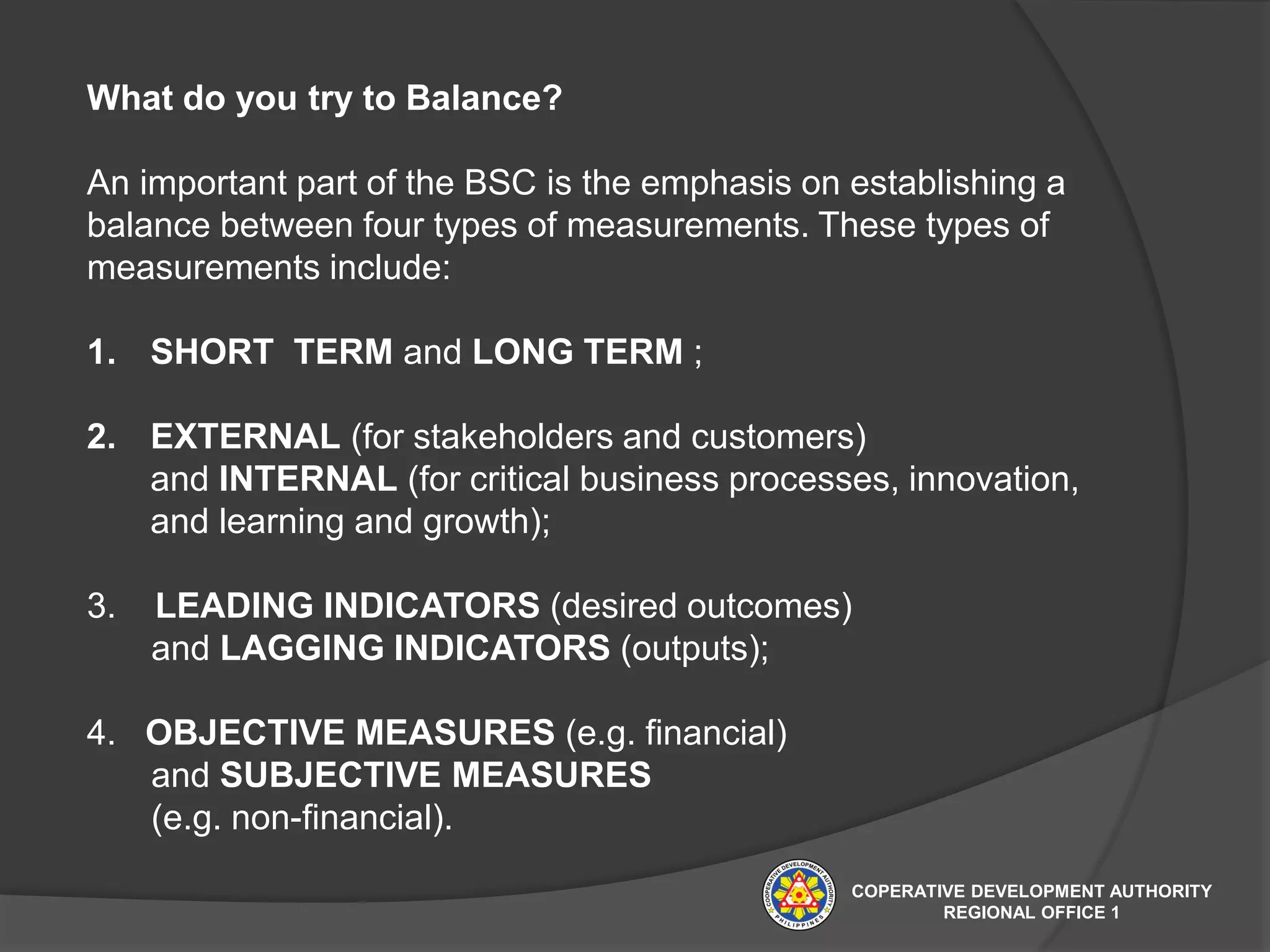 What do you try to Balance?

An important part of the BSC is the emphasis on establishing a balance between four types of measurements. These types of measurements include:

1. SHORT TERM and LONG TERM ;

2. EXTERNAL (for stakeholders and customers) and INTERNAL (for critical business processes, innovation, and learning and growth);

3. LEADING INDICATORS (desired outcomes) and LAGGING INDICATORS (outputs);

4. OBJECTIVE MEASURES (e.g. financial) and SUBJECTIVE MEASURES (e.g. non-financial).

COOPERATIVE DEVELOPMENT AUTHORITY
PHILIPPINES

COPERATIVE DEVELOPMENT AUTHORITY
REGIONAL OFFICE 1